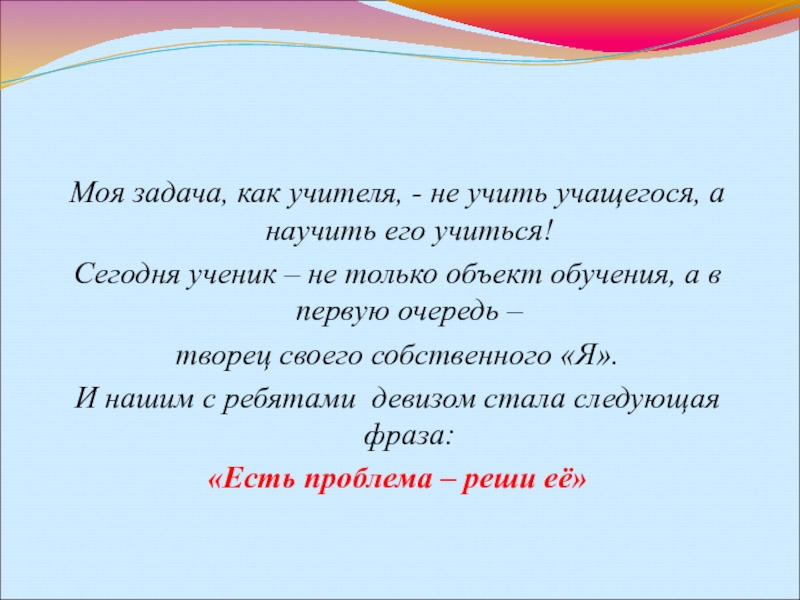 Моя задача, как учителя, - не учить учащегося, а научить его учиться!

Сегодня ученик – не только объект обучения, а в первую очередь –

творец своего собственного «Я».

И нашим с ребятами девизом стала следующая фраза:

«Есть проблема – реши её»